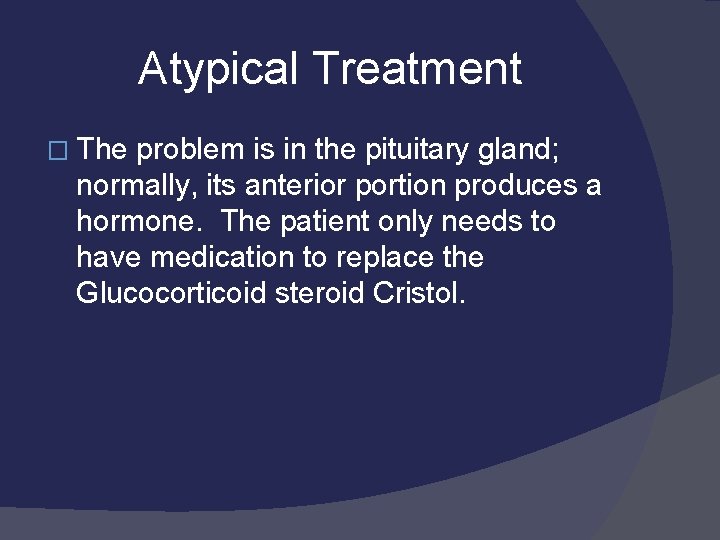 Atypical Treatment

□ The problem is in the pituitary gland; normally, its anterior portion produces a hormone. The patient only needs to have medication to replace the Glucocorticoid steroid Cristol.